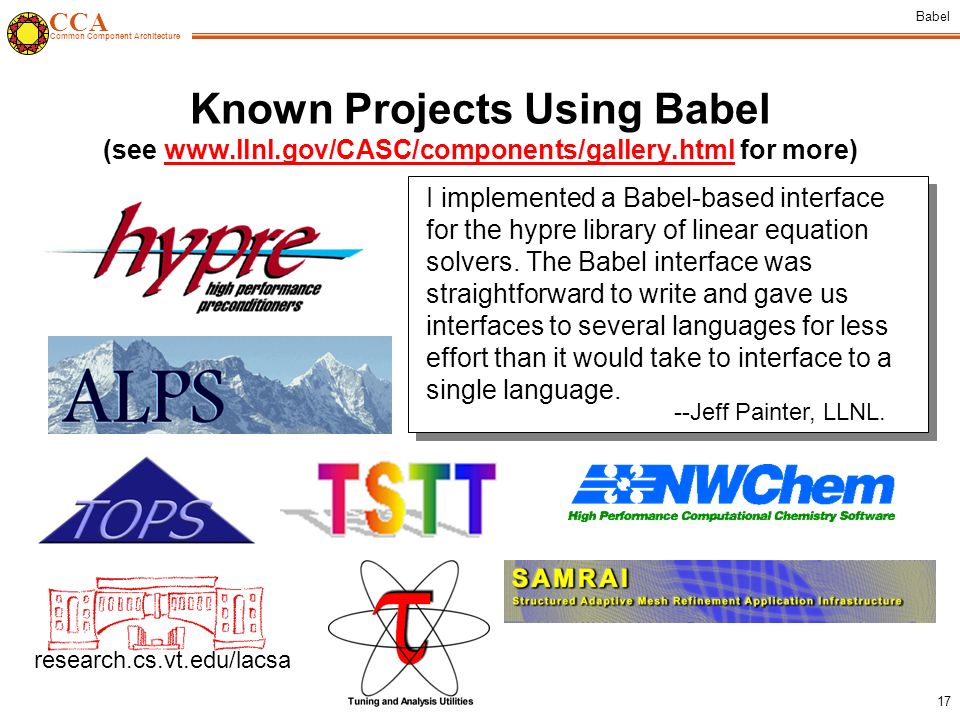 CCA
Common Component Architecture

Babel

Known Projects Using Babel
(see www.llnl.gov/CASC/components/gallery.html for more)

hypre
high performance preconditioners

I implemented a Babel-based interface for the hypre library of linear equation solvers. The Babel interface was straightforward to write and gave us interfaces to several languages for less effort than it would take to interface to a single language.
--Jeff Painter, LLNL.

ALPS

TOPS

TSTT

NWChem
High Performance Computational Chemistry Software

SAMRAI
Structured Adaptive Mesh Refinement Application Infrastructure

research.cs.vt.edu/lacsa

τ
Tuning and Analysis Utilities

17